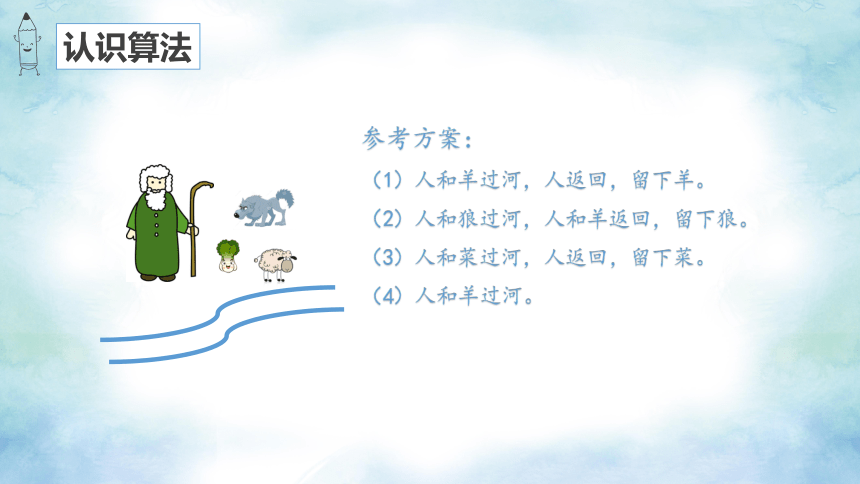 认识算法

参考方案：

（1）人和羊过河，人返回，留下羊。

（2）人和狼过河，人和羊返回，留下狼。

（3）人和菜过河，人返回，留下菜。

（4）人和羊过河。